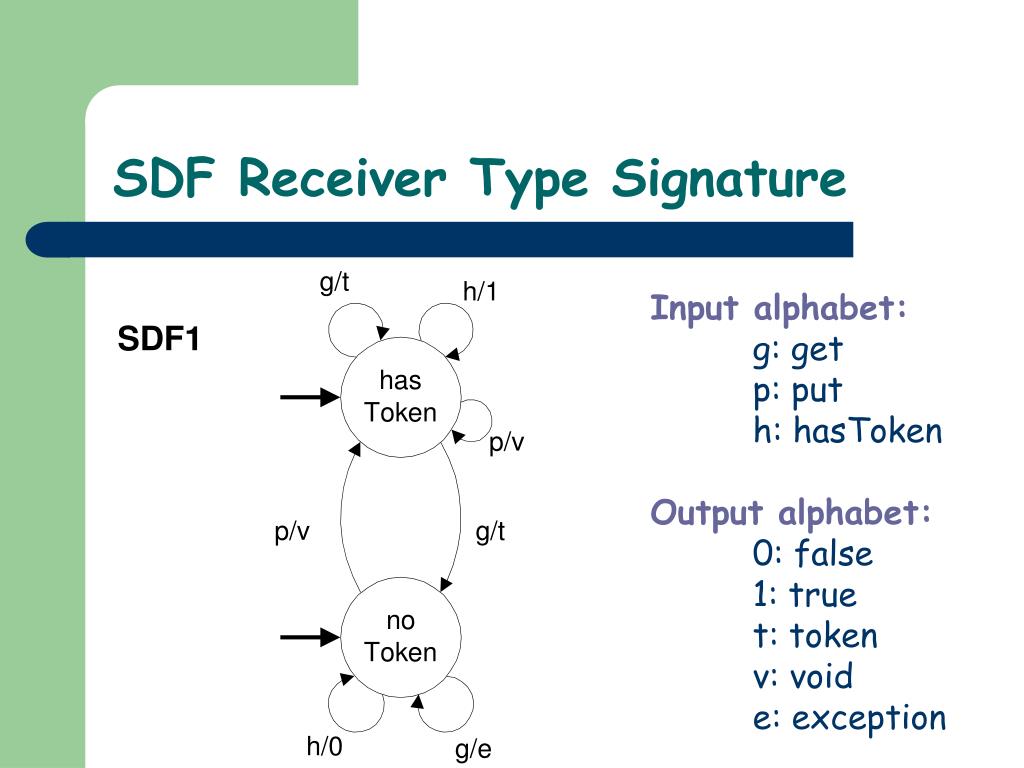 SDF Receiver Type Signature

SDF1

g/t

h/1

has Token

p/v

p/v

g/t

no Token

h/0

g/e

Input alphabet:
g: get
p: put
h: hasToken

Output alphabet:
0: false
1: true
t: token
v: void
e: exception